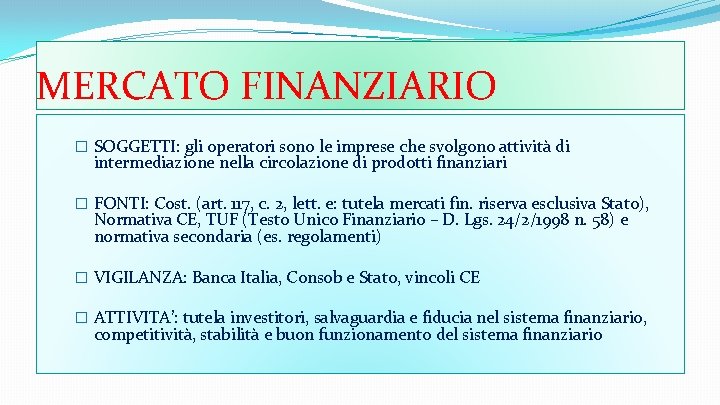 MERCATO FINANZIARIO

☐ SOGGETTI: gli operatori sono le imprese che svolgono attività di intermediazione nella circolazione di prodotti finanziari

☐ FONTI: Cost. (art. 117, c. 2, lett. e: tutela mercati fin. riserva esclusiva Stato), Normativa CE, TUF (Testo Unico Finanziario – D. Lgs. 24/2/1998 n. 58) e normativa secondaria (es. regolamenti)

☐ VIGILANZA: Banca Italia, Consob e Stato, vincoli CE

☐ ATTIVITA': tutela investitori, salvaguardia e fiducia nel sistema finanziario, competitività, stabilità e buon funzionamento del sistema finanziario